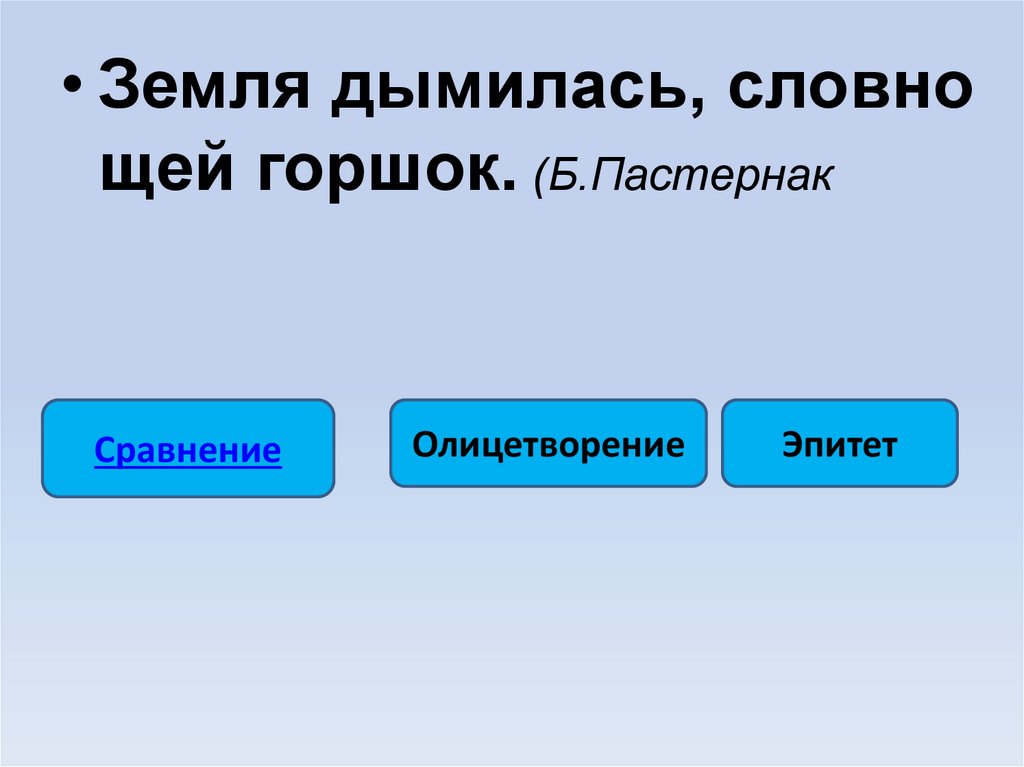 • Земля дымилась, словно щей горшок. (Б.Пастернак

Сравнение

Олицетворение

Эпитет